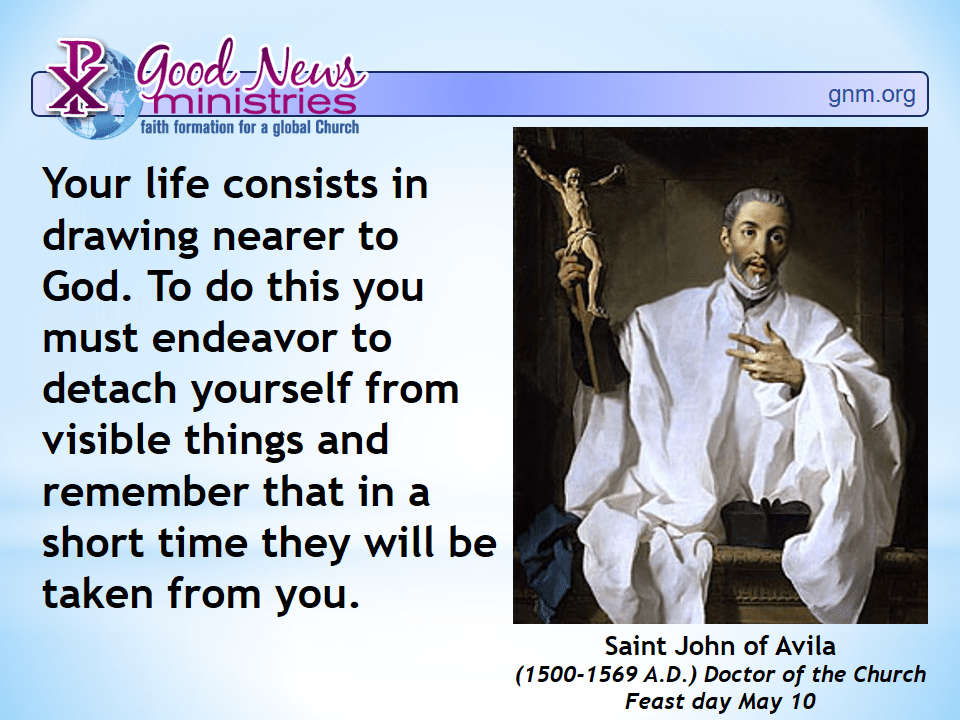 Good News ministries
faith formation for a global Church

gnm.org

Your life consists in drawing nearer to God. To do this you must endeavor to detach yourself from visible things and remember that in a short time they will be taken from you.

Saint John of Avila
(1500-1569 A.D.) Doctor of the Church
Feast day May 10